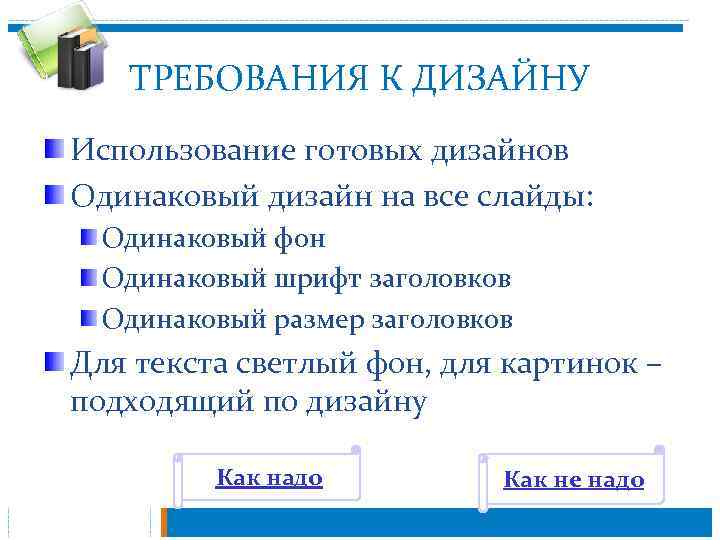 ТРЕБОВАНИЯ К ДИЗАЙНУ

Использование готовых дизайнов

Одинаковый дизайн на все слайды:

Одинаковый фон

Одинаковый шрифт заголовков

Одинаковый размер заголовков

Для текста светлый фон, для картинок – подходящий по дизайну

Как надо

Как не надо